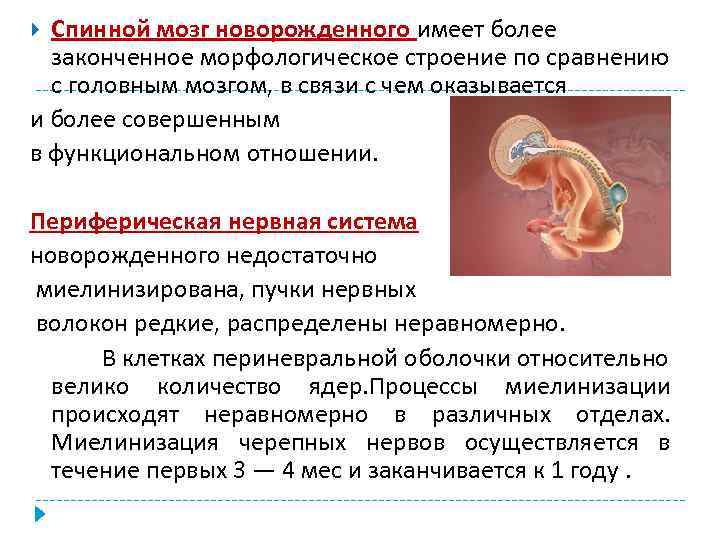 Спинной мозг новорожденного имеет более законченное морфологическое строение по сравнению с головным мозгом, в связи с чем оказывается и более совершенным в функциональном отношении.

Периферическая нервная система новорожденного недостаточно миелинизирована, пучки нервных волокон редкие, распределены неравномерно.

В клетках периневральной оболочки относительно велико количество ядер.Процессы миелинизации происходят неравномерно в различных отделах. Миелинизация черепных нервов осуществляется в течение первых 3 — 4 мес и заканчивается к 1 году .